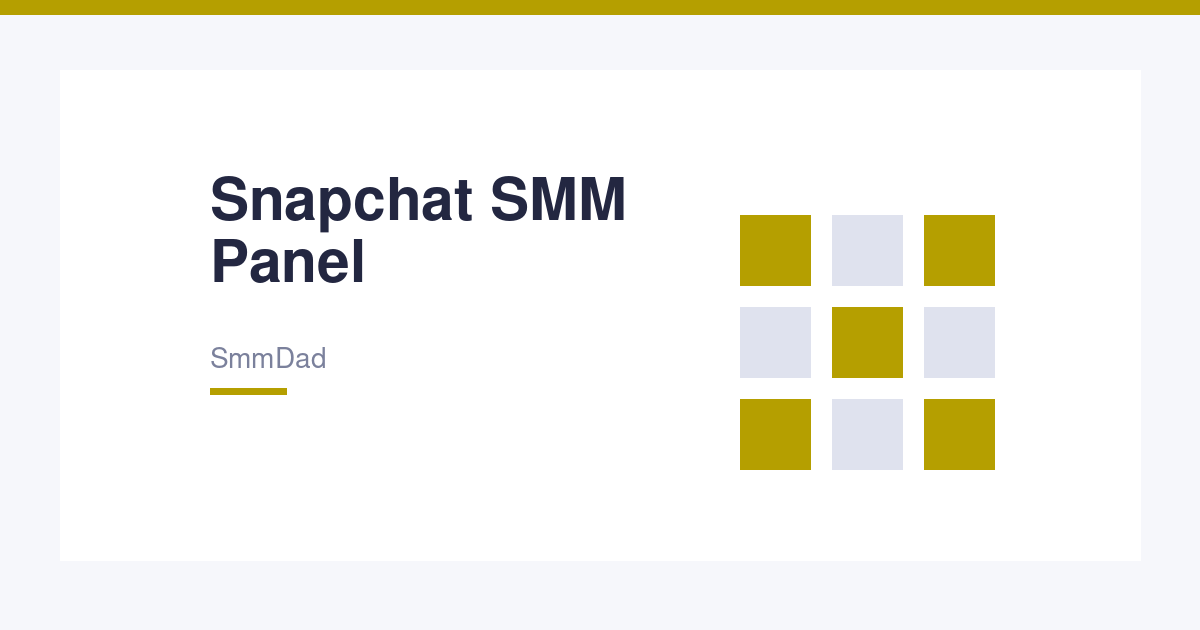 Snapchat SMM Panel

SmmDad